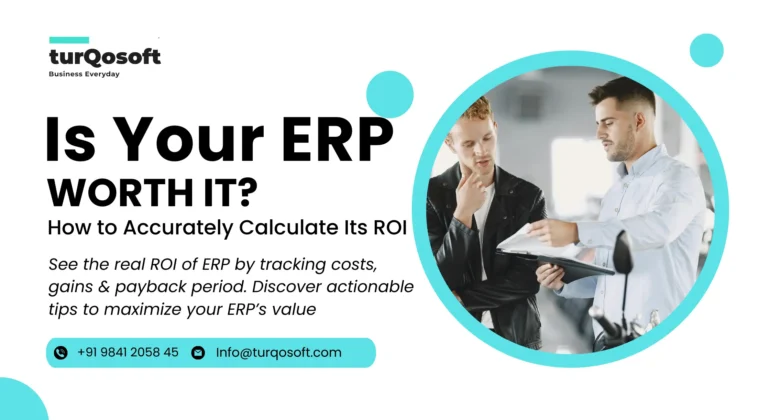 turQosoft
Business Everyday

Is Your ERP
WORTH IT?
How to Accurately Calculate Its ROI

See the real ROI of ERP by tracking costs, gains & payback period. Discover actionable tips to maximize your ERP's value

+91 9841 2058 45 Info@turqosoft.com